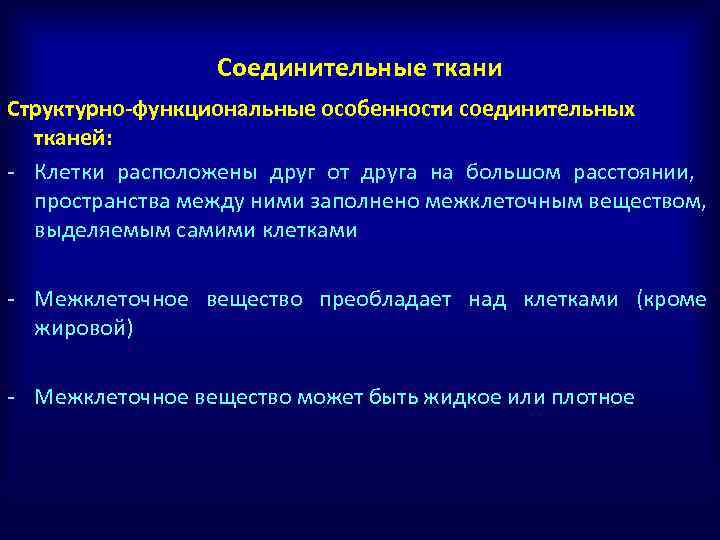 Соединительные ткани

Структурно-функциональные особенности соединительных тканей:

- Клетки расположены друг от друга на большом расстоянии, пространства между ними заполнено межклеточным веществом, выделяемым самими клетками

- Межклеточное вещество преобладает над клетками (кроме жировой)

- Межклеточное вещество может быть жидкое или плотное